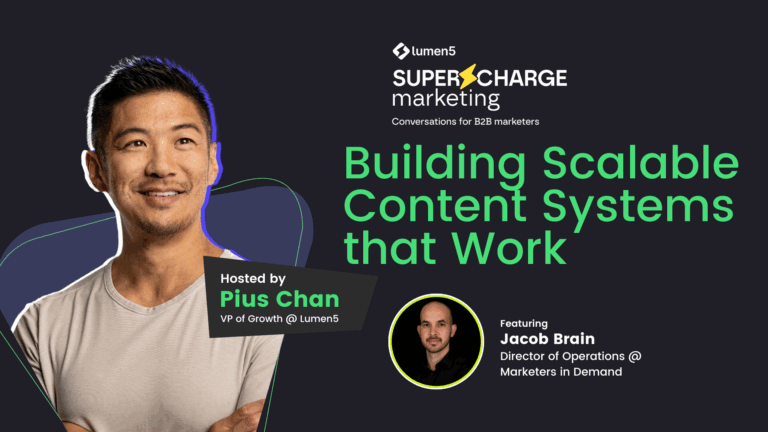 lumen5

SUPERCHARGE marketing

Conversations for B2B marketers

Building Scalable Content Systems that Work

Hosted by
Pius Chan
VP of Growth @ Lumen5

Featuring
Jacob Brain
Director of Operations @ Marketers in Demand